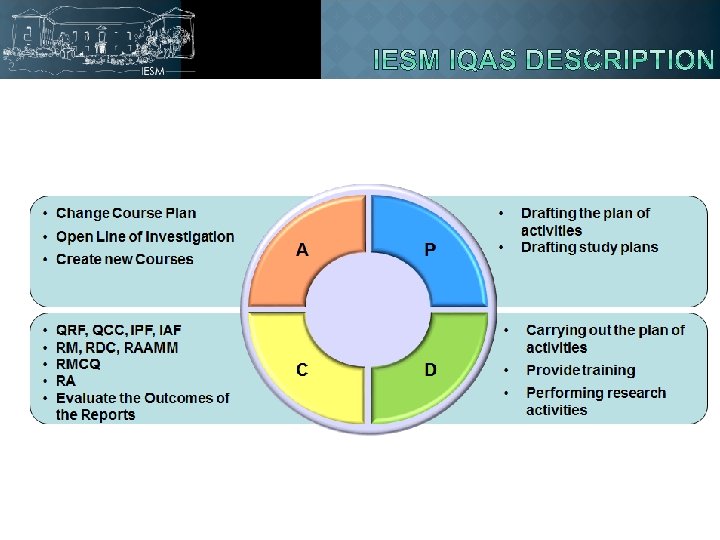 IESM

IESM IQAS DESCRIPTION

- Change Course Plan
- Open Line of Investigation
- Create new Courses

A

P

- Drafting the plan of activities
- Drafting study plans

- QRF, QCC, IPF, IAF
- RM, RDC, RAAMM
- RMCQ
- RA
- Evaluate the Outcomes of the Reports

C

D

- Carrying out the plan of activities
- Provide training
- Performing research activities